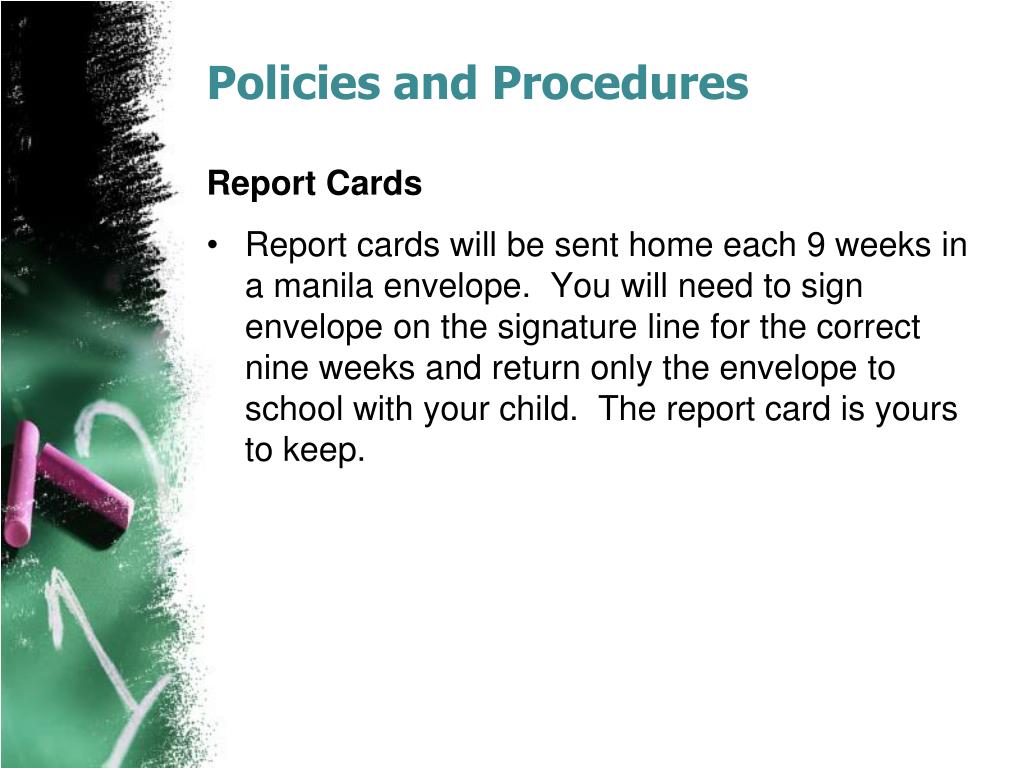 Policies and Procedures

Report Cards

• Report cards will be sent home each 9 weeks in a manila envelope. You will need to sign envelope on the signature line for the correct nine weeks and return only the envelope to school with your child. The report card is yours to keep.